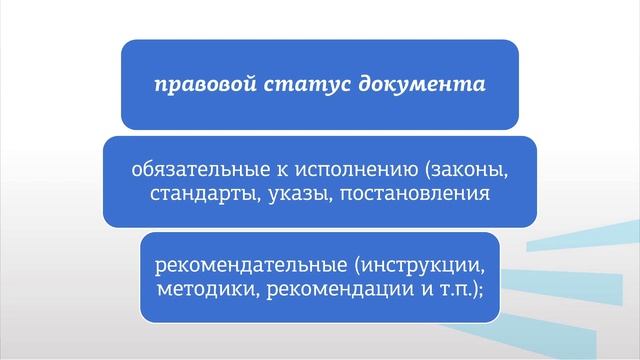 правовой статус документа

обязательные к исполнению (законы, стандарты, указы, постановления

рекомендательные (инструкции, методики, рекомендации и т.п.);